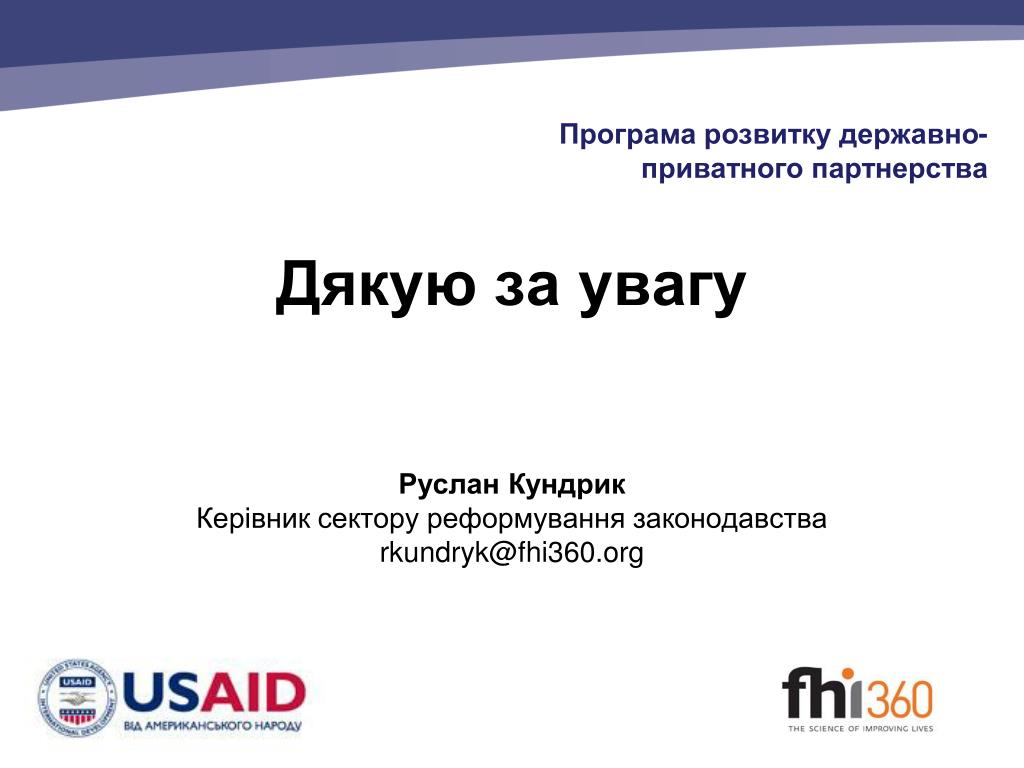 Програма розвитку державно-приватного партнерства

Дякую за увагу

Руслан Кундрик
Керівник сектору реформування законодавства
rkundryk@fhi360.org

UNITED STATES AGENCY INTERNATIONAL DEVELOPMENT
USAID
USAID
ВІД АМЕРИКАНСЬКОГО НАРОДУ

fhi360
THE SCIENCE OF IMPROVING LIVES